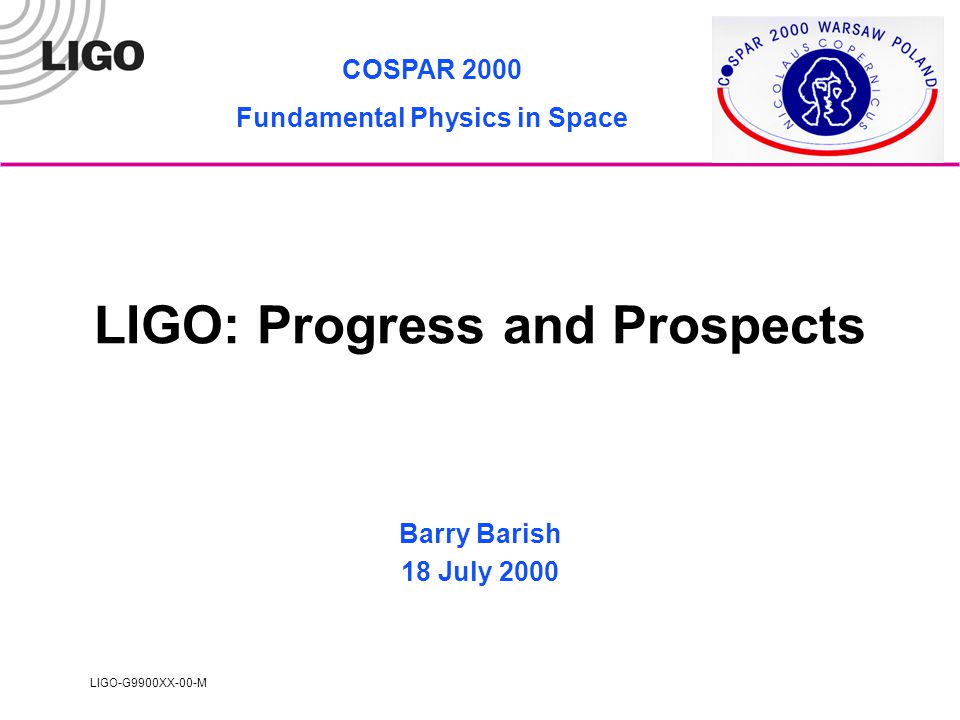 LIGO

COSPAR 2000
Fundamental Physics in Space

COSPAR 2000 WARSAW POLAND
NICOLAUS COPERNICUS

LIGO: Progress and Prospects

Barry Barish
18 July 2000

LIGO-G9900XX-00-M